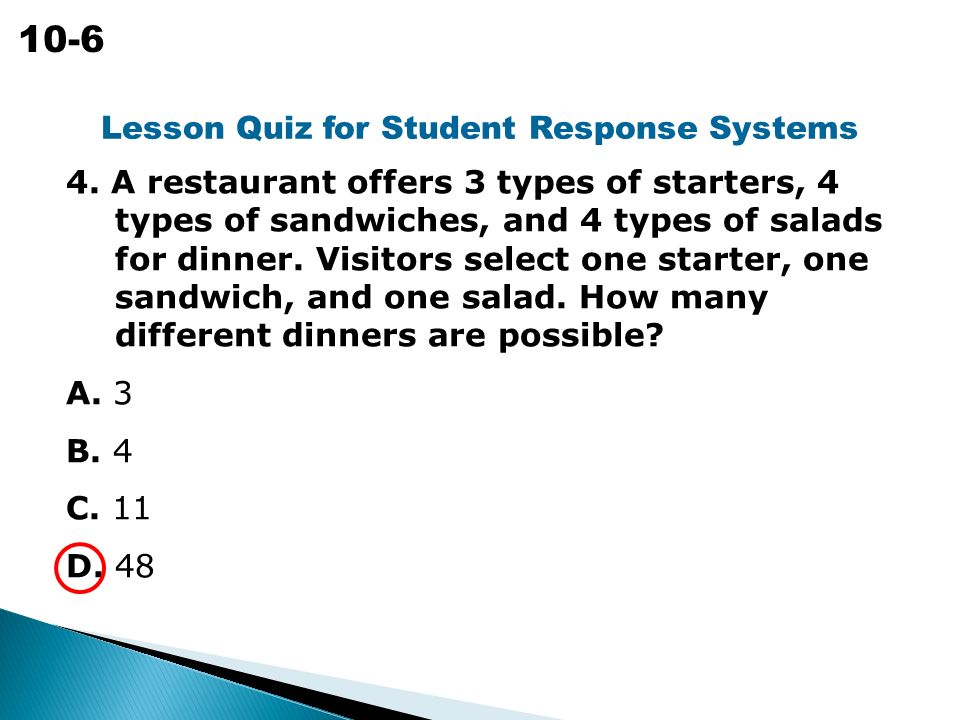 10-6

Lesson Quiz for Student Response Systems

4. A restaurant offers 3 types of starters, 4 types of sandwiches, and 4 types of salads for dinner. Visitors select one starter, one sandwich, and one salad. How many different dinners are possible?

A. 3

B. 4

C. 11

D. 48